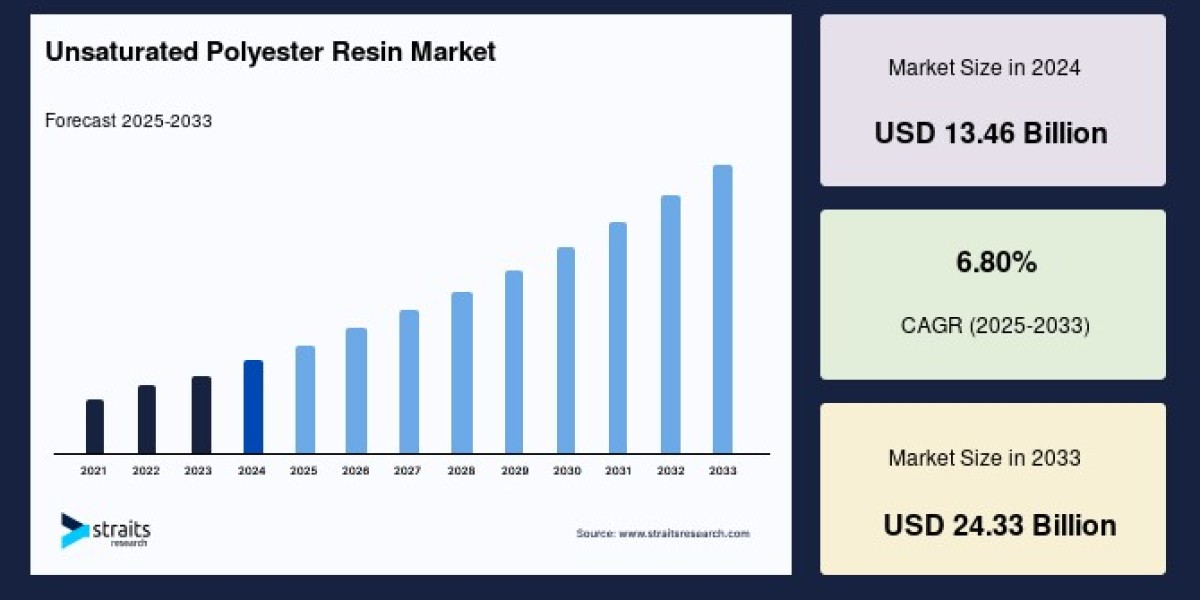 Unsaturated Polyester Resin Market

Forecast 2025-2033

2021 2022 2023 2024 2025 2026 2027 2028 2029 2030 2031 2032 2033

straits research

Source: www.straitsresearch.com

Market Size in 2024

USD 13.46 Billion

6.80%

CAGR (2025-2033)

Market Size in 2033

USD 24.33 Billion